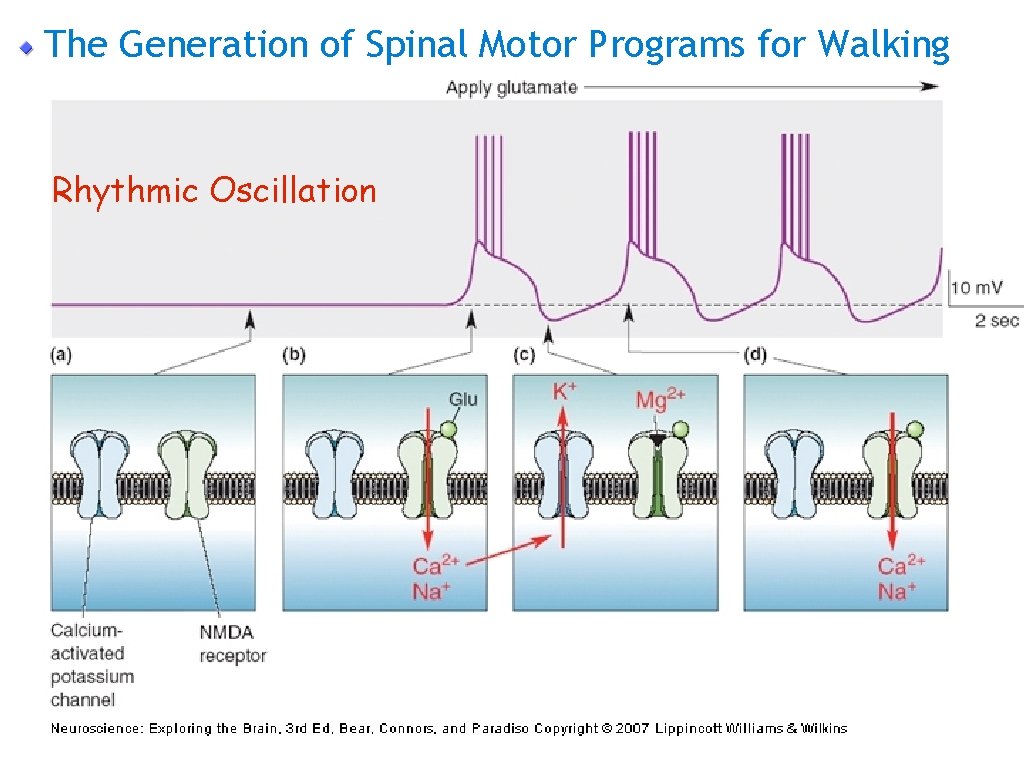 The Generation of Spinal Motor Programs for Walking

Apply glutamate

Rhythmic Oscillation

10 mV

2 sec

(a)

(b)

(c)

(d)

Glu

$K^+$

$Mg^{2+}$

$Ca^{2+}$
$Na^+$

$Ca^{2+}$
$Na^+$

Calcium-activated potassium channel

NMDA receptor

Neuroscience: Exploring the Brain, 3rd Ed, Bear, Connors, and Paradiso Copyright © 2007 Lippincott Williams & Wilkins